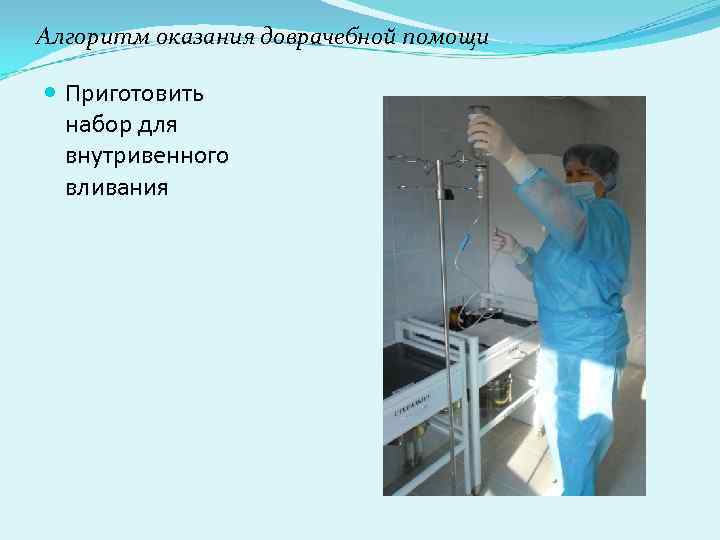 Алгоритм оказания доврачебной помощи

Приготовить набор для внутривенного вливания